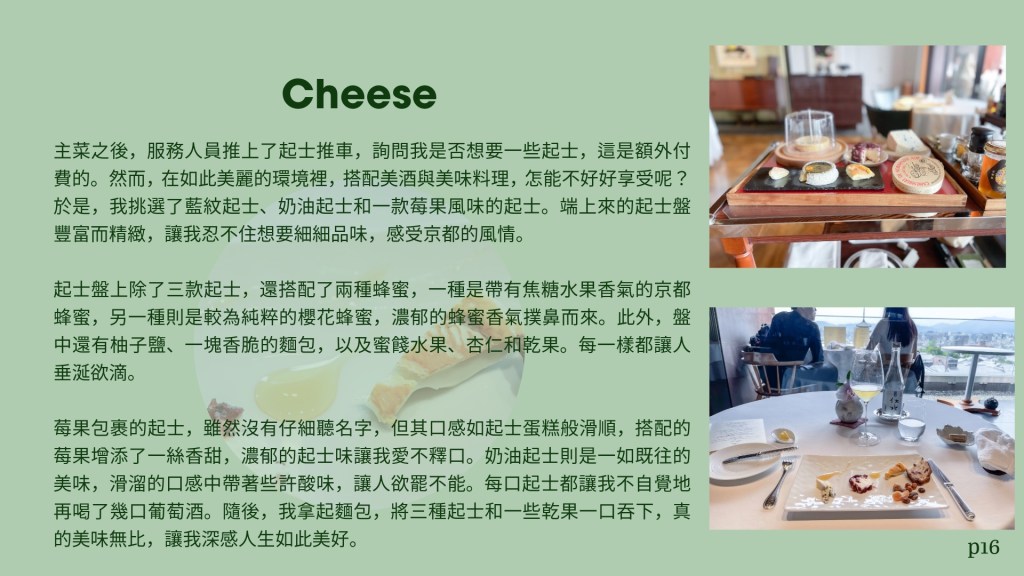 Cheese

主菜之後，服務人員推上了起士推車，詢問我是否想要一些起士，這是額外付費的。然而，在如此美麗的環境裡，搭配美酒與美味料理，怎能不好好享受呢？於是，我挑選了藍紋起士、奶油起士和一款莓果風味的起士。端上來的起士盤豐富而精緻，讓我忍不住想要細細品味，感受京都的風情。

起士盤上除了三款起士，還搭配了兩種蜂蜜，一種是帶有焦糖水果香氣的京都蜂蜜，另一種則是較為純粹的櫻花蜂蜜，濃郁的蜂蜜香氣撲鼻而來。此外，盤中還有柚子鹽、一塊香脆的麵包，以及蜜餞水果、杏仁和乾果。每一樣都讓人垂涎欲滴。

莓果包裹的起士，雖然沒有仔細聽名字，但其口感如起士蛋糕般滑順，搭配的莓果增添了一絲香甜，濃郁的起士味讓我愛不釋口。奶油起士則是一如既往的美味，滑溜的口感中帶著些許酸味，讓人欲罷不能。每口起士都讓我不自覺地再喝了幾口葡萄酒。隨後，我拿起麵包，將三種起士和一些乾果一口吞下，真的美味無比，讓我深感人生如此美好。

p16